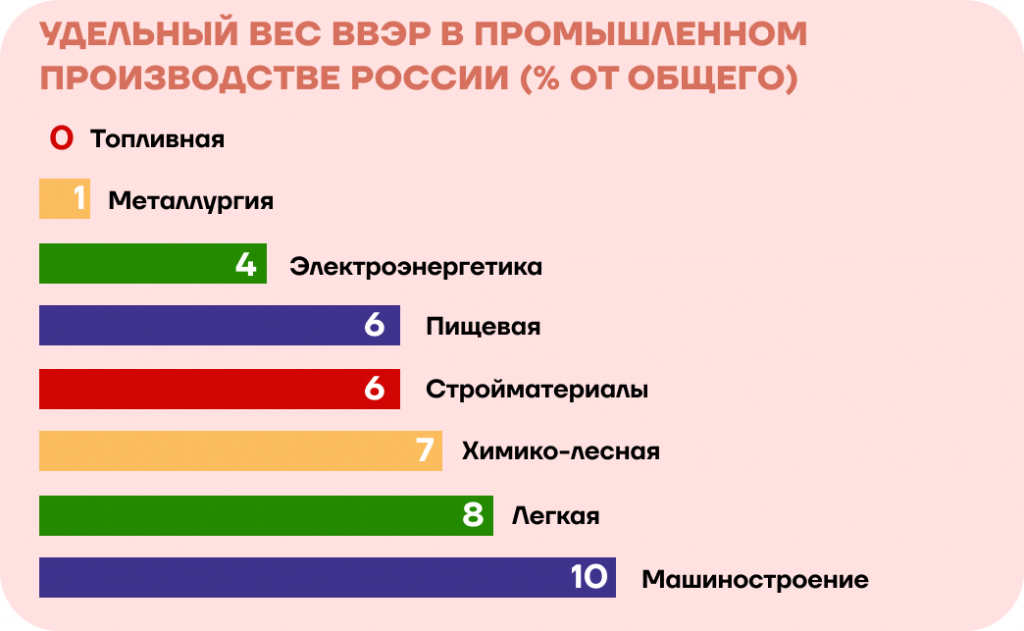 УДЕЛЬНЫЙ ВЕС ВВЭР В ПРОМЫШЛЕННОМ ПРОИЗВОДСТВЕ РОССИИ (% ОТ ОБЩЕГО)

0 Топливная

1 Металлургия

4 Электроэнергетика

6 Пищевая

6 Стройматериалы

7 Химико-лесная

8 Легкая

10 Машиностроение